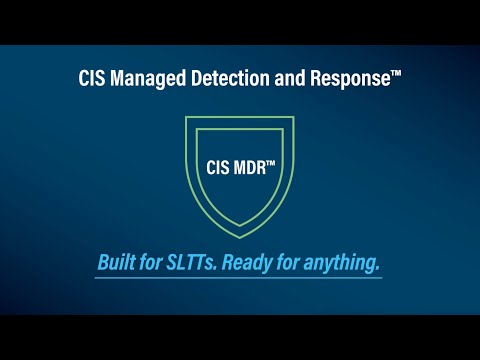 CIS Managed Detection and Response™

CIS MDR™

Built for SLTTs. Ready for anything.